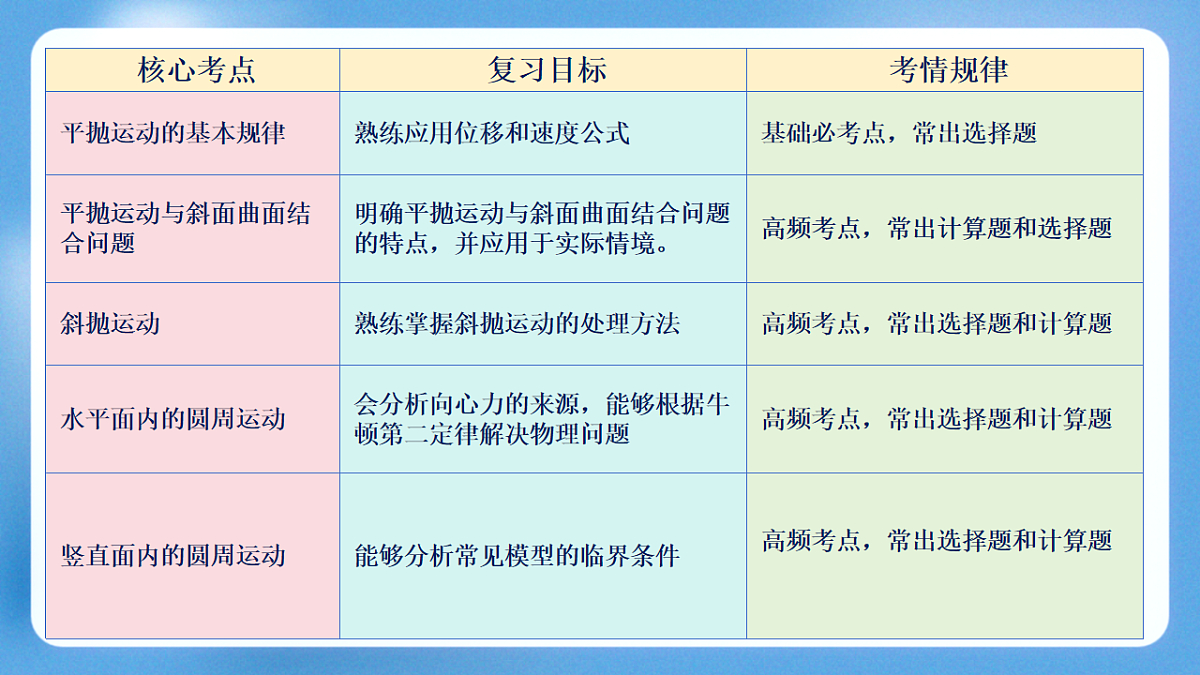 | 核心考点 | 复习目标 | 考情规律 |
|---|---|---|
| 平抛运动的基本规律 | 熟练应用位移和速度公式 | 基础必考点，常出选择题 |
| 平抛运动与斜面曲面结合问题 | 明确平抛运动与斜面曲面结合问题的特点，并应用于实际情境。 | 高频考点，常出计算题和选择题 |
| 斜抛运动 | 熟练掌握斜抛运动的处理方法 | 高频考点，常出选择题和计算题 |
| 水平面内的圆周运动 | 会分析向心力的来源，能够根据牛顿第二定律解决物理问题 | 高频考点，常出选择题和计算题 |
| 竖直面内的圆周运动 | 能够分析常见模型的临界条件 | 高频考点，常出选择题和计算题 |